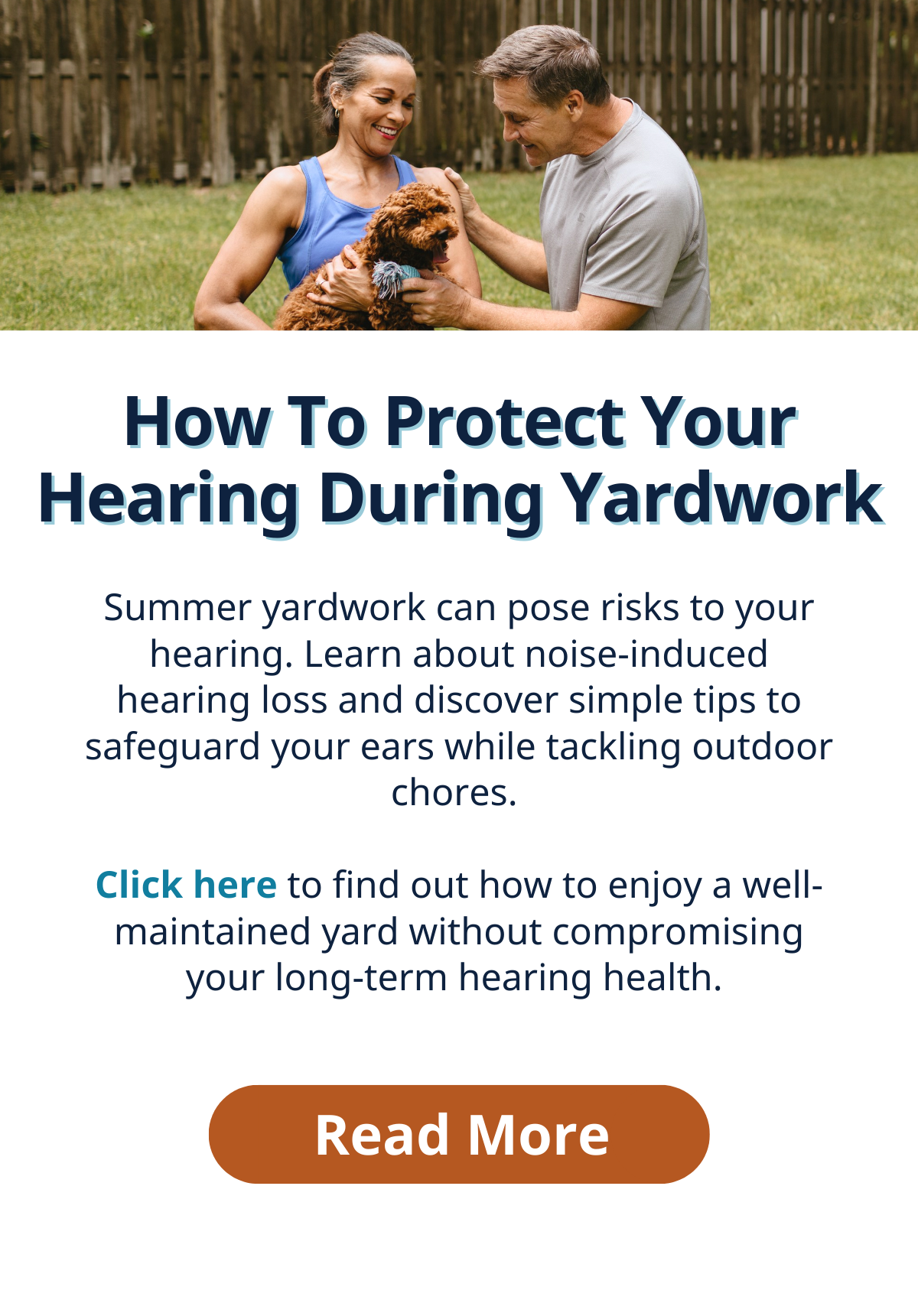 How To Protect Your Hearing During Yardwork

Summer yardwork can pose risks to your hearing. Learn about noise-induced hearing loss and discover simple tips to safeguard your ears while tackling outdoor chores.

Click here to find out how to enjoy a well-maintained yard without compromising your long-term hearing health.

Read More